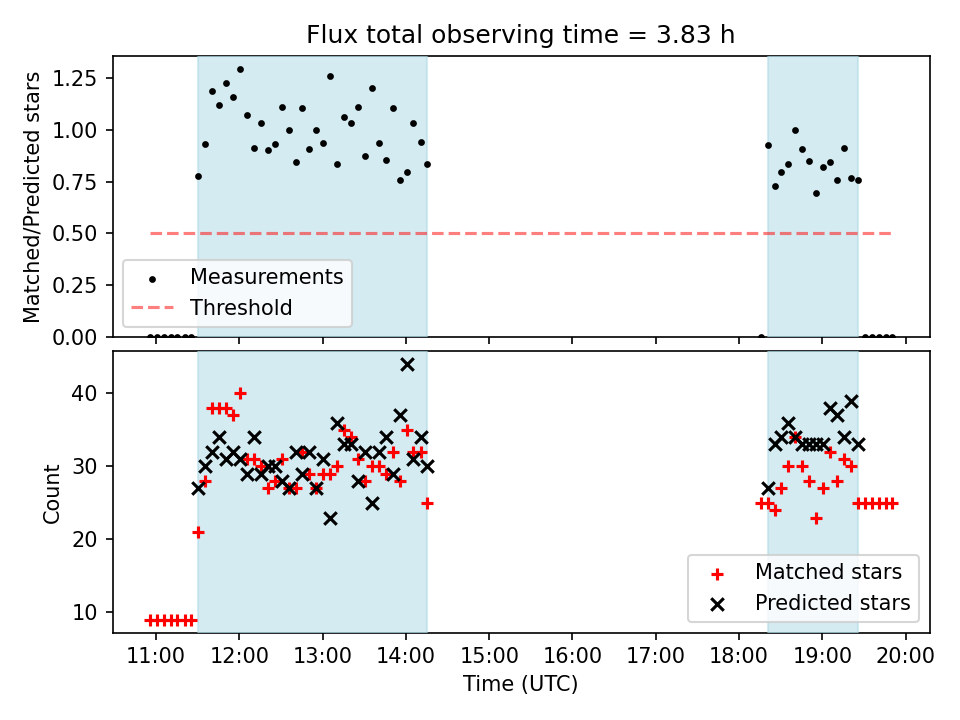 Flux total observing time = 3.83 h

Matched/Predicted stars

1.25
1.00
0.75
0.50
0.25
0.00

Measurements
Threshold

Count

40
30
20
10

Matched stars
Predicted stars

11:00 12:00 13:00 14:00 15:00 16:00 17:00 18:00 19:00 20:00

Time (UTC)